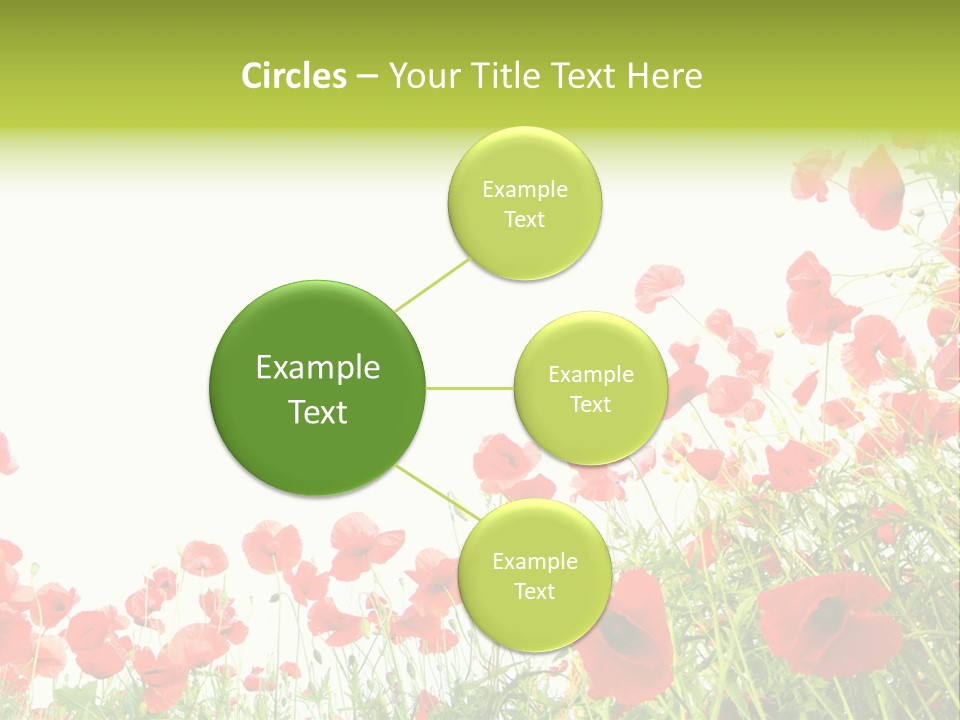 Circles – Your Title Text Here

Example Text

Example Text

Example Text

Example Text